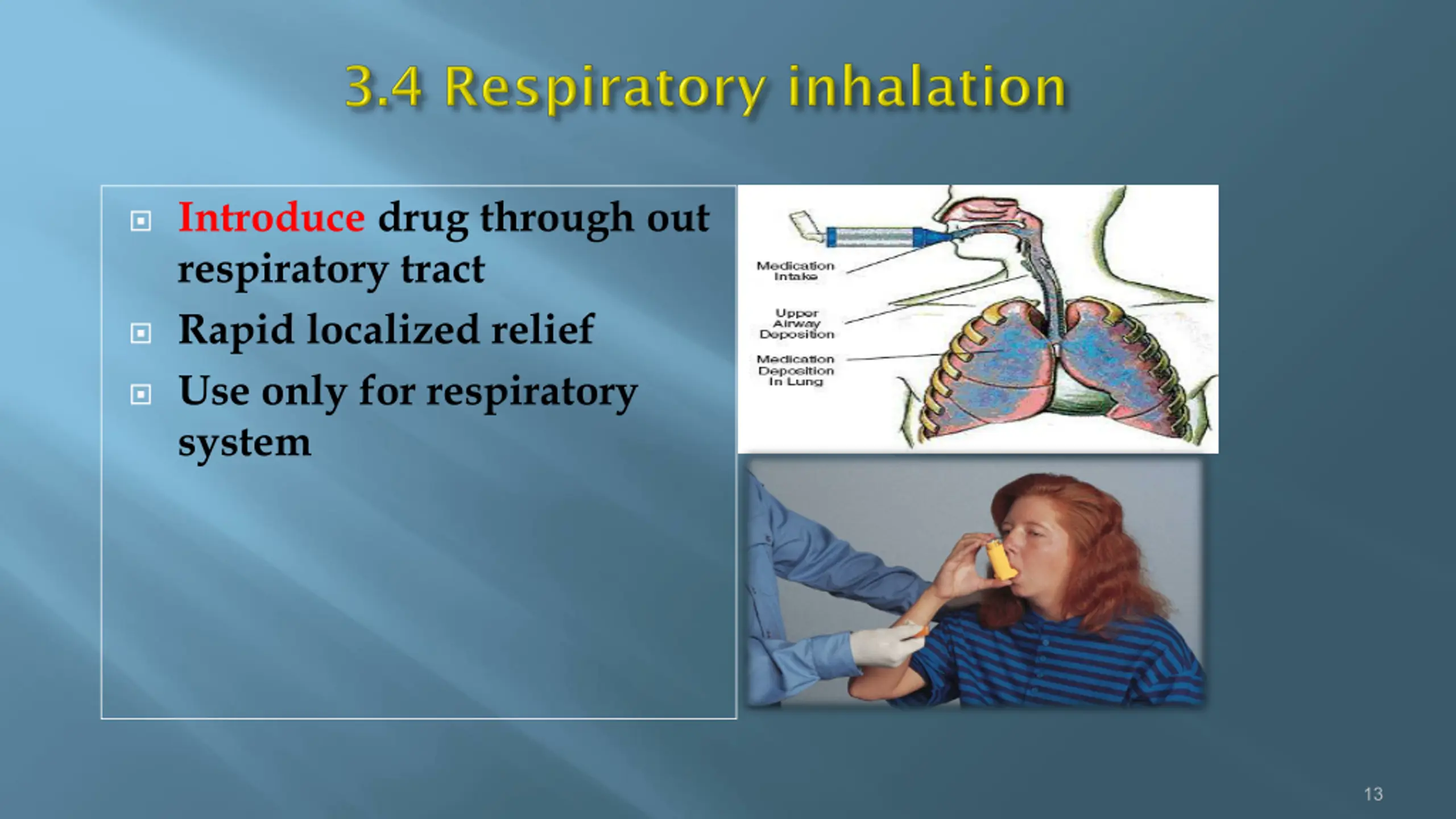 3.4 Respiratory inhalation

Introduce drug through out respiratory tract

Rapid localized relief

Use only for respiratory system

Medication Intake

Upper Airway Deposition

Medication Deposition In Lung

13